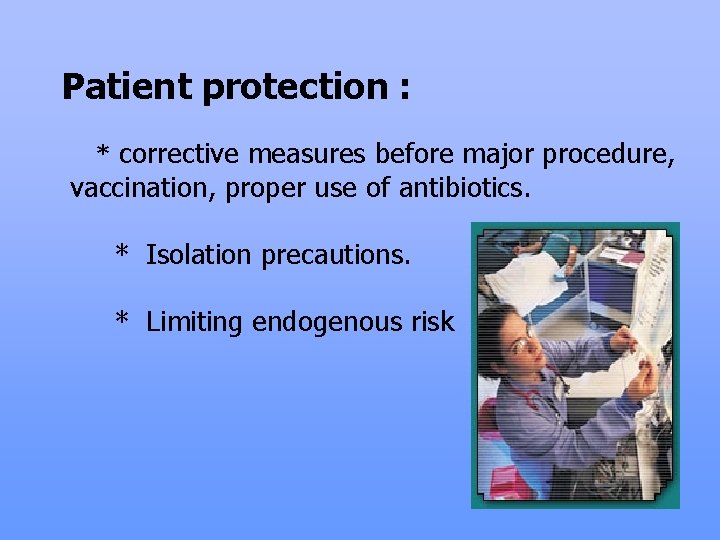 Patient protection :

* corrective measures before major procedure, vaccination, proper use of antibiotics.

* Isolation precautions.

* Limiting endogenous risk